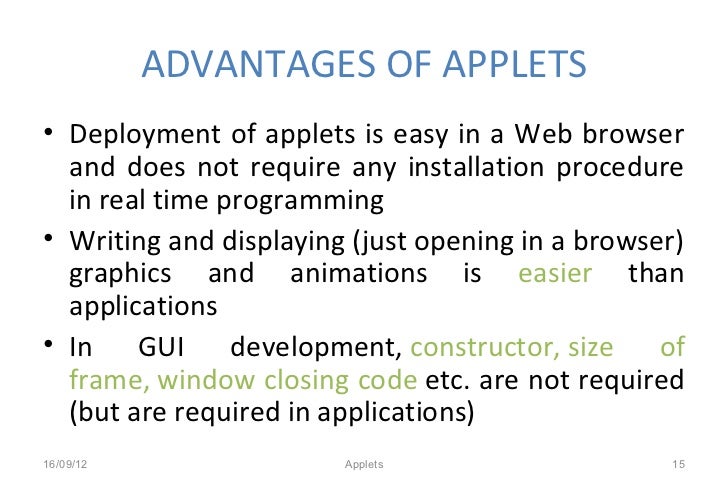 ADVANTAGES OF APPLETS

• Deployment of applets is easy in a Web browser and does not require any installation procedure in real time programming

• Writing and displaying (just opening in a browser) graphics and animations is easier than applications

• In GUI development, constructor, size of frame, window closing code etc. are not required (but are required in applications)

16/09/12 Applets 15